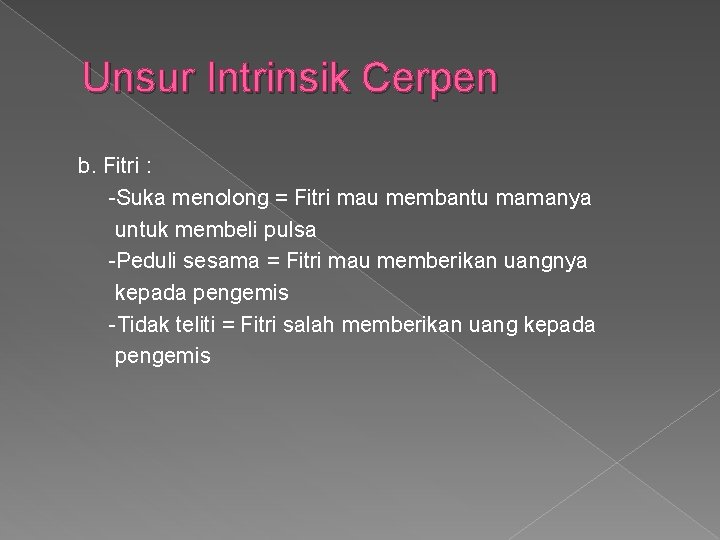 Unsur Intrinsik Cerpen

b. Fitri :
-Suka menolong = Fitri mau membantu mamanya untuk membeli pulsa
-Peduli sesama = Fitri mau memberikan uangnya kepada pengemis
-Tidak teliti = Fitri salah memberikan uang kepada pengemis